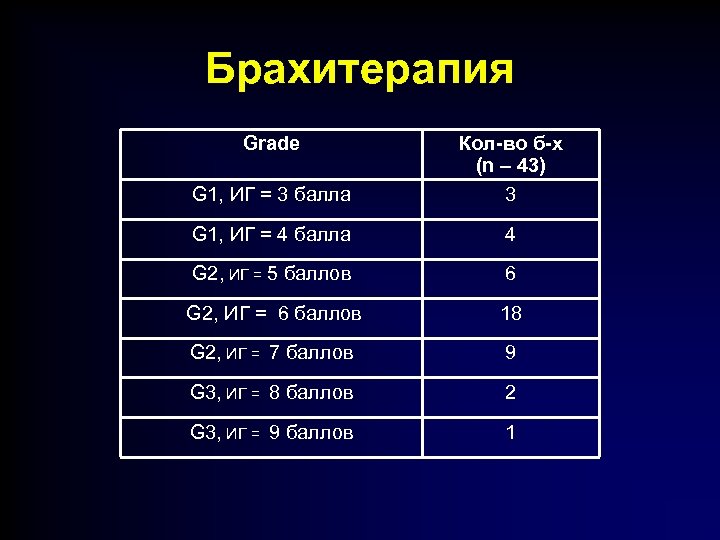 Брахитерапия

| Grade | Кол-во б-х (n – 43) |
|---|---|
| G1, ИГ = 3 балла | 3 |
| G1, ИГ = 4 балла | 4 |
| G2, ИГ = 5 баллов | 6 |
| G2, ИГ = 6 баллов | 18 |
| G2, ИГ = 7 баллов | 9 |
| G3, ИГ = 8 баллов | 2 |
| G3, ИГ = 9 баллов | 1 |